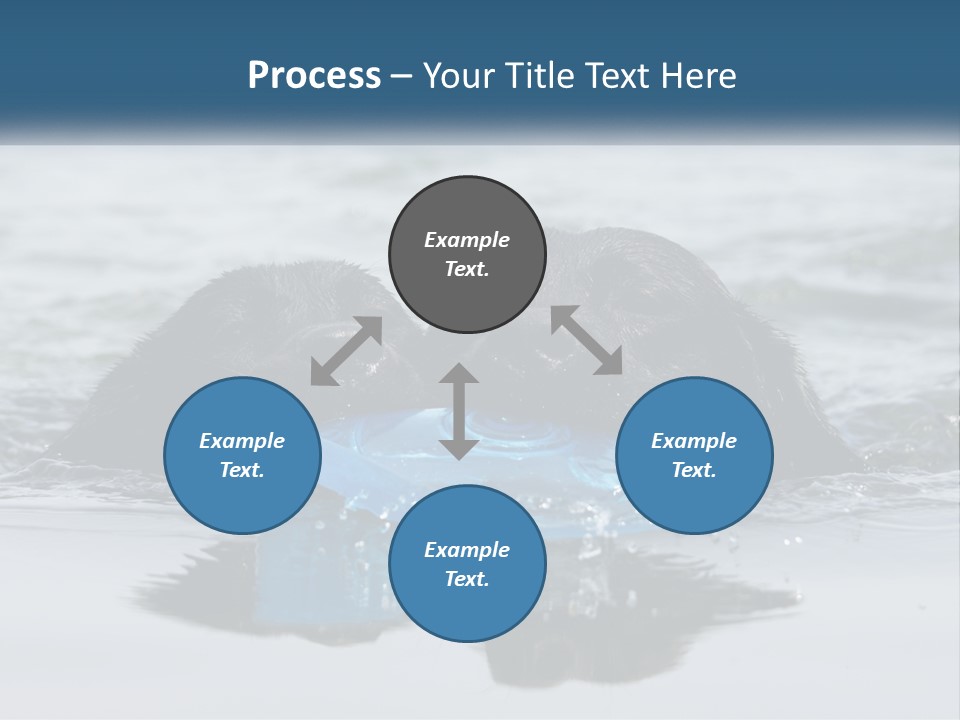 Process – Your Title Text Here

Example Text.

Example Text.

Example Text.

Example Text.